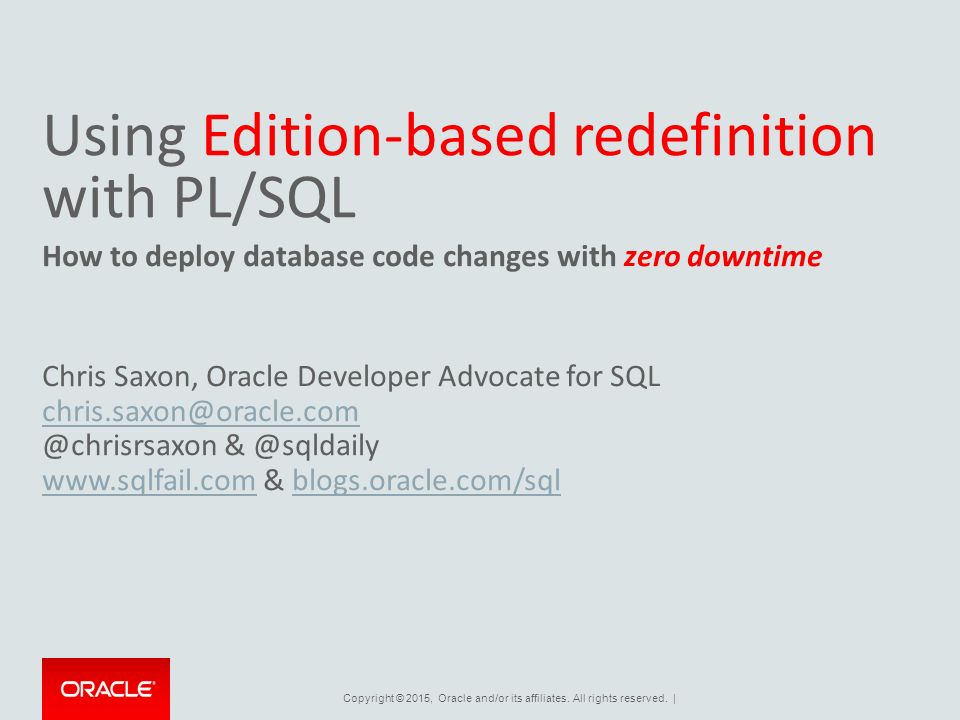 Using Edition-based redefinition with PL/SQL

How to deploy database code changes with zero downtime

Chris Saxon, Oracle Developer Advocate for SQL
chris.saxon@oracle.com
@chrisrsaxon & @sqldaily
www.sqlfail.com & blogs.oracle.com/sql

ORACLE

Copyright © 2015, Oracle and/or its affiliates. All rights reserved. |